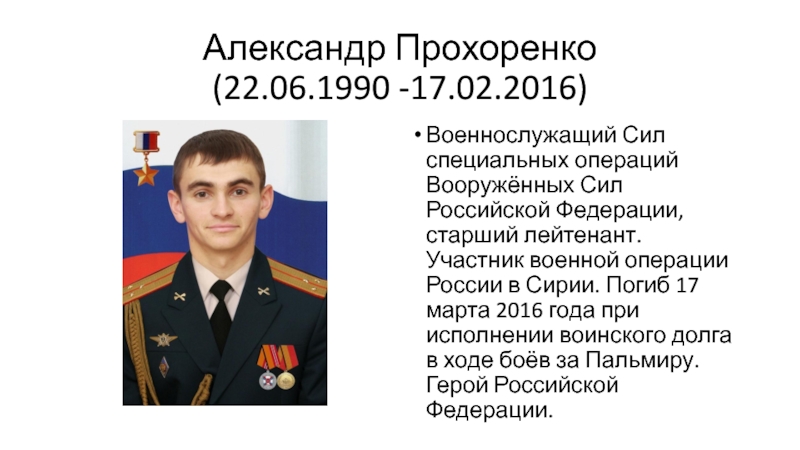 Александр Прохоренко
(22.06.1990 -17.02.2016)

• Военнослужащий Сил специальных операций Вооружённых Сил Российской Федерации, старший лейтенант. Участник военной операции России в Сирии. Погиб 17 марта 2016 года при исполнении воинского долга в ходе боёв за Пальмиру. Герой Российской Федерации.